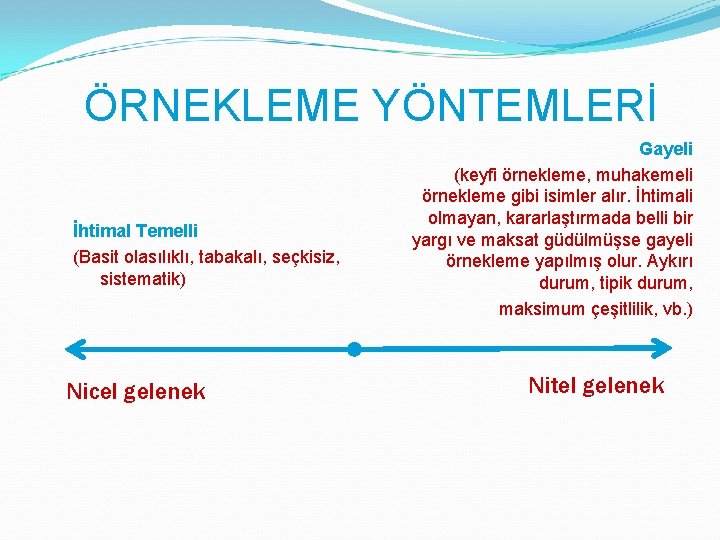 ÖRNEKLEME YÖNTEMLERİ

İhtimal Temelli
(Basit olasılıklı, tabakalı, seçkisiz, sistematik)

Gayeli
(keyfi örnekleme, muhakemeli örnekleme gibi isimler alır. İhtimali olmayan, kararlaştırmada belli bir yargı ve maksat güdülmüşse gayeli örnekleme yapılmış olur. Aykırı durum, tipik durum, maksimum çeşitlilik, vb.)

Nicel gelenek

Nitel gelenek